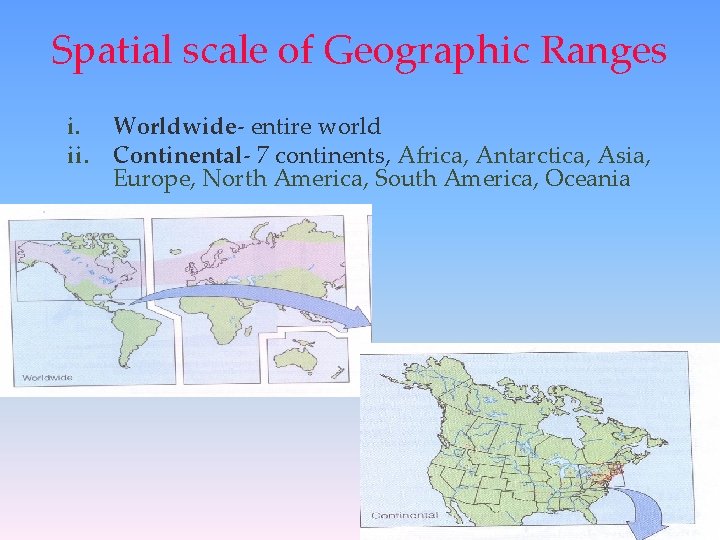 Spatial scale of Geographic Ranges

i. Worldwide- entire world
ii. Continental- 7 continents, Africa, Antarctica, Asia, Europe, North America, South America, Oceania

Worldwide

Continental